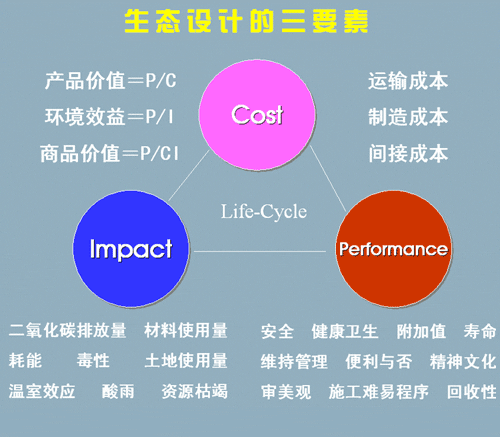 生态设计的三要素

产品价值＝P/C
环境效益＝P/I
商品价值＝P/CI

Cost

运输成本
制造成本
间接成本

Life-Cycle

Impact

Performance

二氧化碳排放量　材料使用量
耗能　毒性　土地使用量
温室效应　酸雨　资源枯竭

安全　健康卫生　附加值　寿命
维持管理　便利与否　精神文化
审美观　施工难易程序　回收性